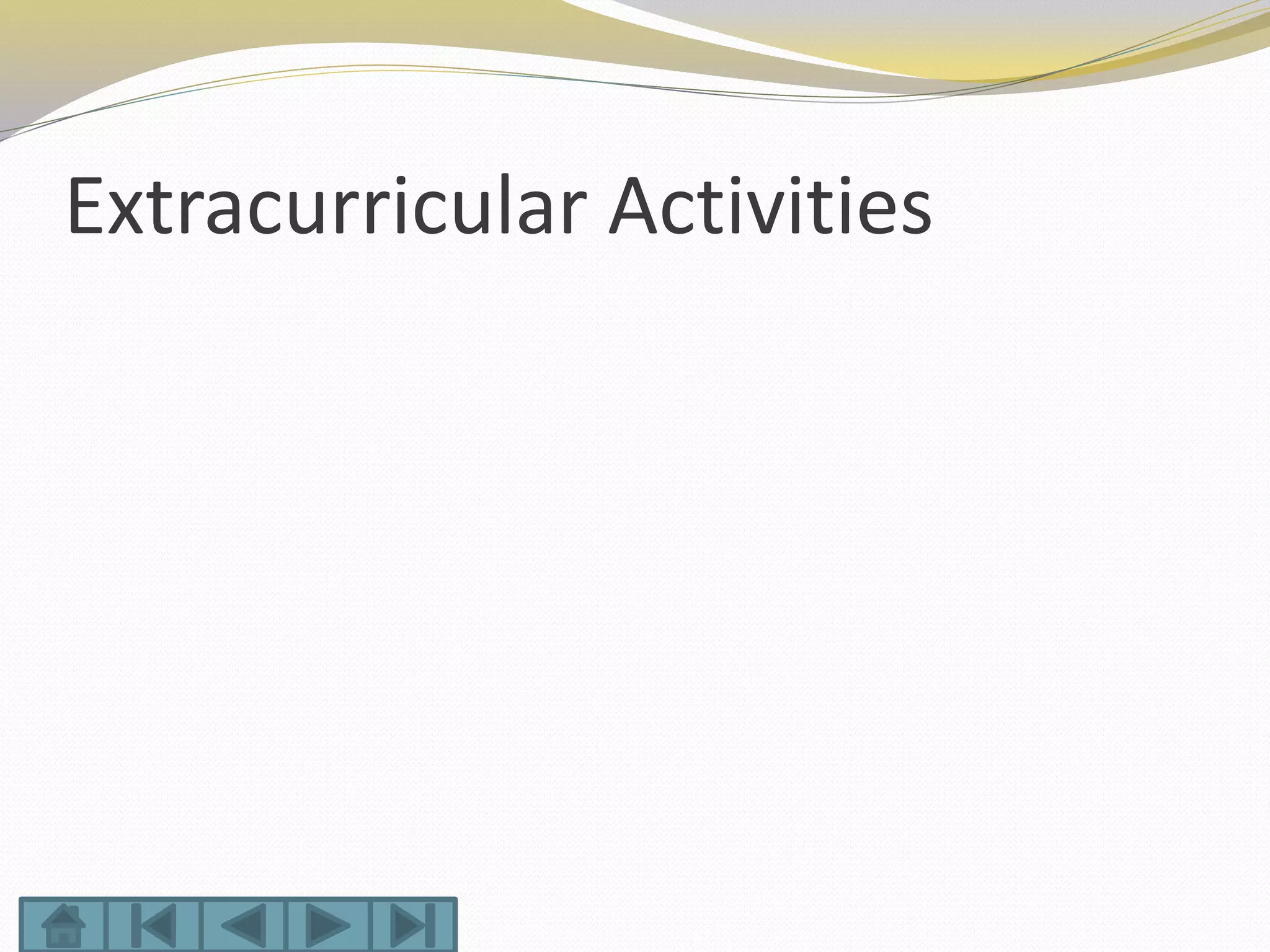 Extracurricular Activities